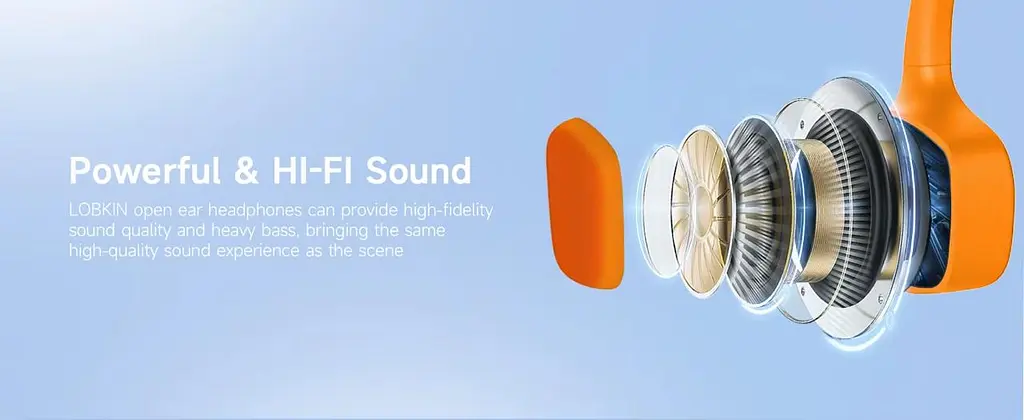 Powerful & HI-FI Sound

LOBKIN open ear headphones can provide high-fidelity sound quality and heavy bass, bringing the same high-quality sound experience as the scene